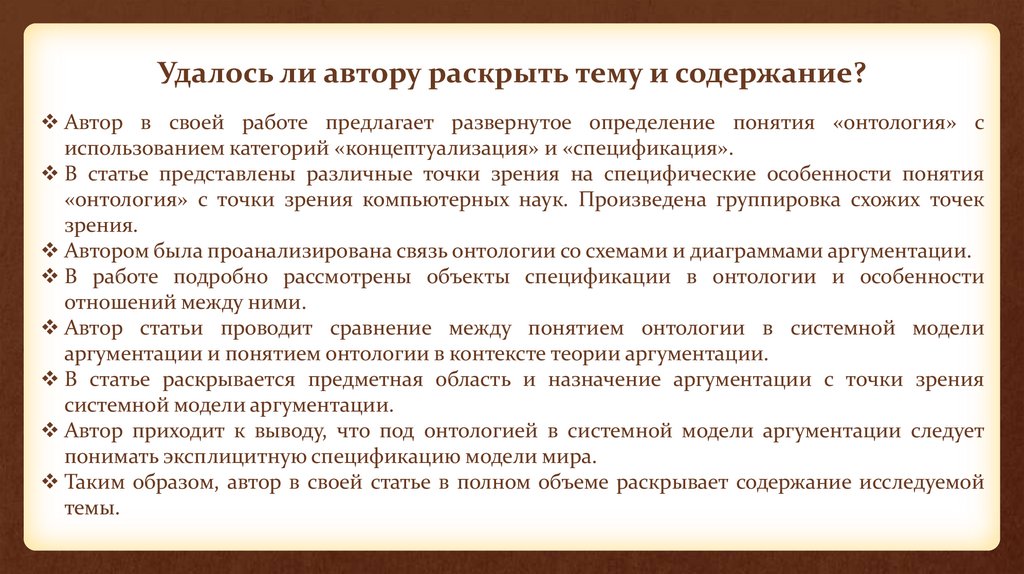 Удалось ли автору раскрыть тему и содержание?

❖ Автор в своей работе предлагает развернутое определение понятия «онтология» с использованием категорий «концептуализация» и «спецификация».
❖ В статье представлены различные точки зрения на специфические особенности понятия «онтология» с точки зрения компьютерных наук. Произведена группировка схожих точек зрения.
❖ Автором была проанализирована связь онтологии со схемами и диаграммами аргументации.
❖ В работе подробно рассмотрены объекты спецификации в онтологии и особенности отношений между ними.
❖ Автор статьи проводит сравнение между понятием онтологии в системной модели аргументации и понятием онтологии в контексте теории аргументации.
❖ В статье раскрывается предметная область и назначение аргументации с точки зрения системной модели аргументации.
❖ Автор приходит к выводу, что под онтологией в системной модели аргументации следует понимать эксплицитную спецификацию модели мира.
❖ Таким образом, автор в своей статье в полном объеме раскрывает содержание исследуемой темы.